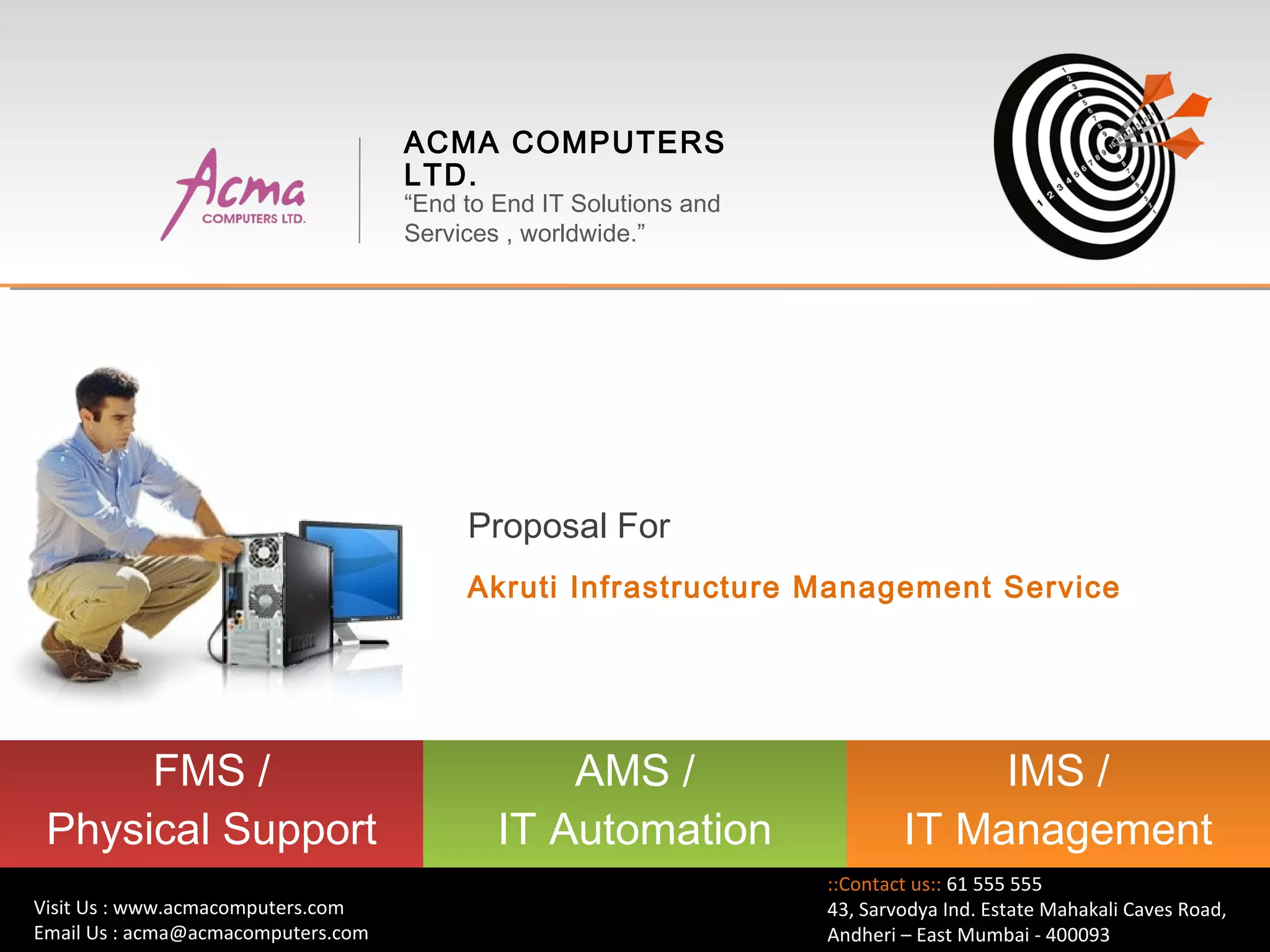 Acma
COMPUTERS LTD.

ACMA COMPUTERS LTD.
“End to End IT Solutions and Services , worldwide.”

Proposal For

Akruti Infrastructure Management Service

FMS /
Physical Support

AMS /
IT Automation

IMS /
IT Management

Visit Us : www.acmacomputers.com
Email Us : acma@acmacomputers.com

::Contact us:: 61 555 555
43, Sarvodya Ind. Estate Mahakali Caves Road, Andheri – East Mumbai - 400093